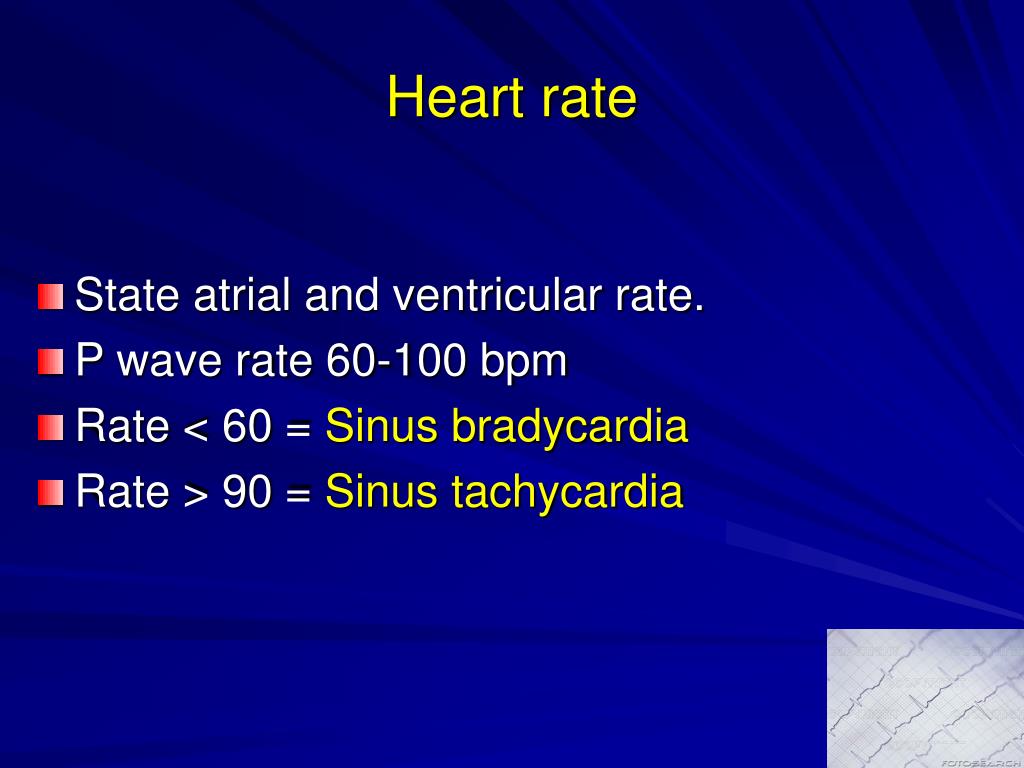 Heart rate

State atrial and ventricular rate.
P wave rate 60-100 bpm
Rate < 60 = Sinus bradycardia
Rate > 90 = Sinus tachycardia

FOTOSEARCH